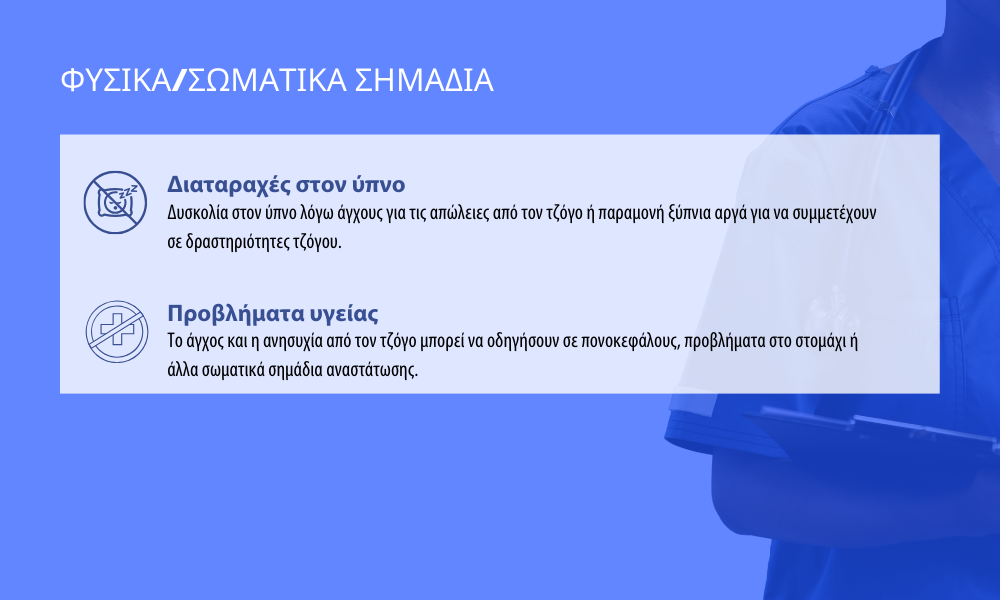 ΦΥΣΙΚΑ/ΣΩΜΑΤΙΚΑ ΣΗΜΑΔΙΑ

Διαταραχές στον ύπνο
Δυσκολία στον ύπνο λόγω άγχους για τις απώλειες από τον τζόγο ή παραμονή ξύπνια αργά για να συμμετέχουν σε δραστηριότητες τζόγου.

Προβλήματα υγείας
Το άγχος και η ανησυχία από τον τζόγο μπορεί να οδηγήσουν σε πονοκεφάλους, προβλήματα στο στομάχι ή άλλα σωματικά σημάδια αναστάτωσης.